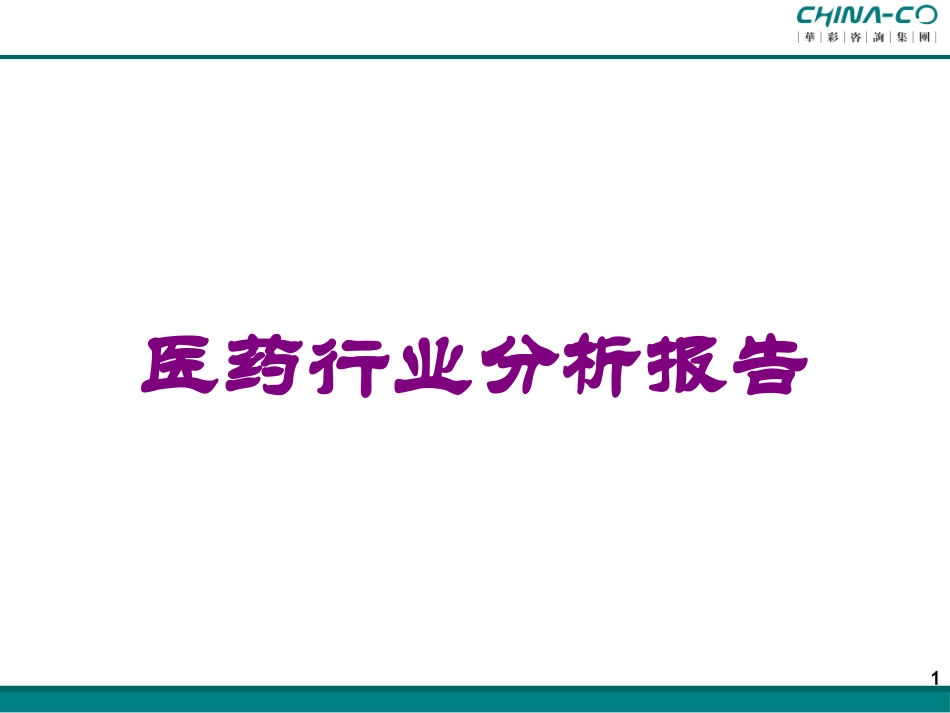 CHINA-CO
| 華 | 彩 | 咨 | 詢 | 集 | 團 |

医药行业分析报告

1